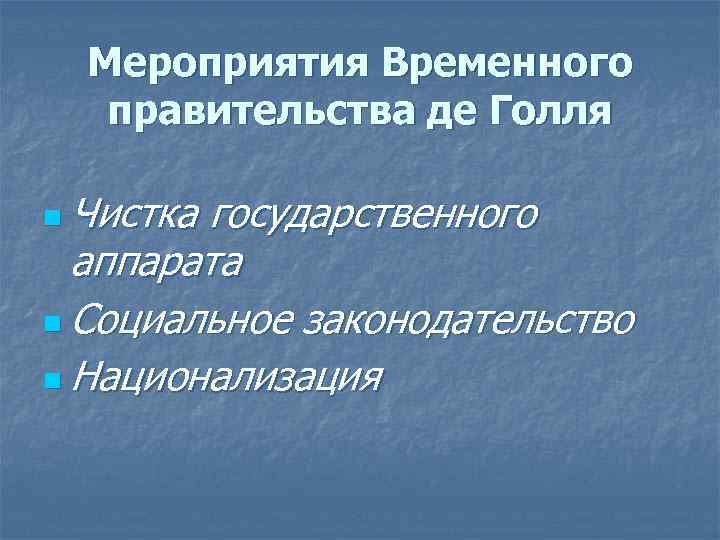 Мероприятия Временного правительства де Голля

- Чистка государственного аппарата
- Социальное законодательство
- Национализация